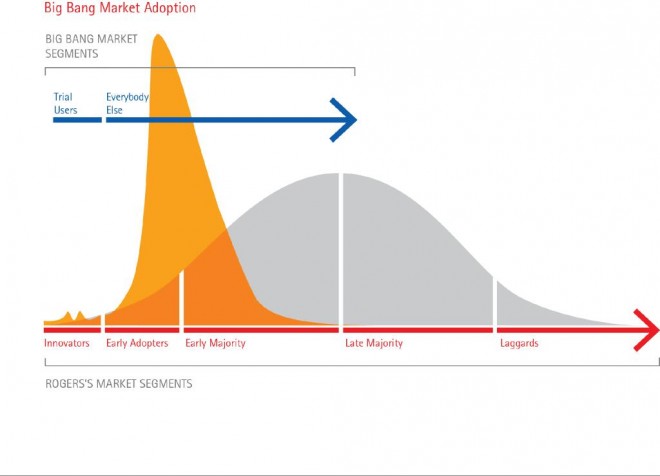 Big Bang Market Adoption

BIG BANG MARKET SEGMENTS

Trial Users

Everybody Else

Innovators

Early Adopters

Early Majority

Late Majority

Laggards

ROGERS'S MARKET SEGMENTS